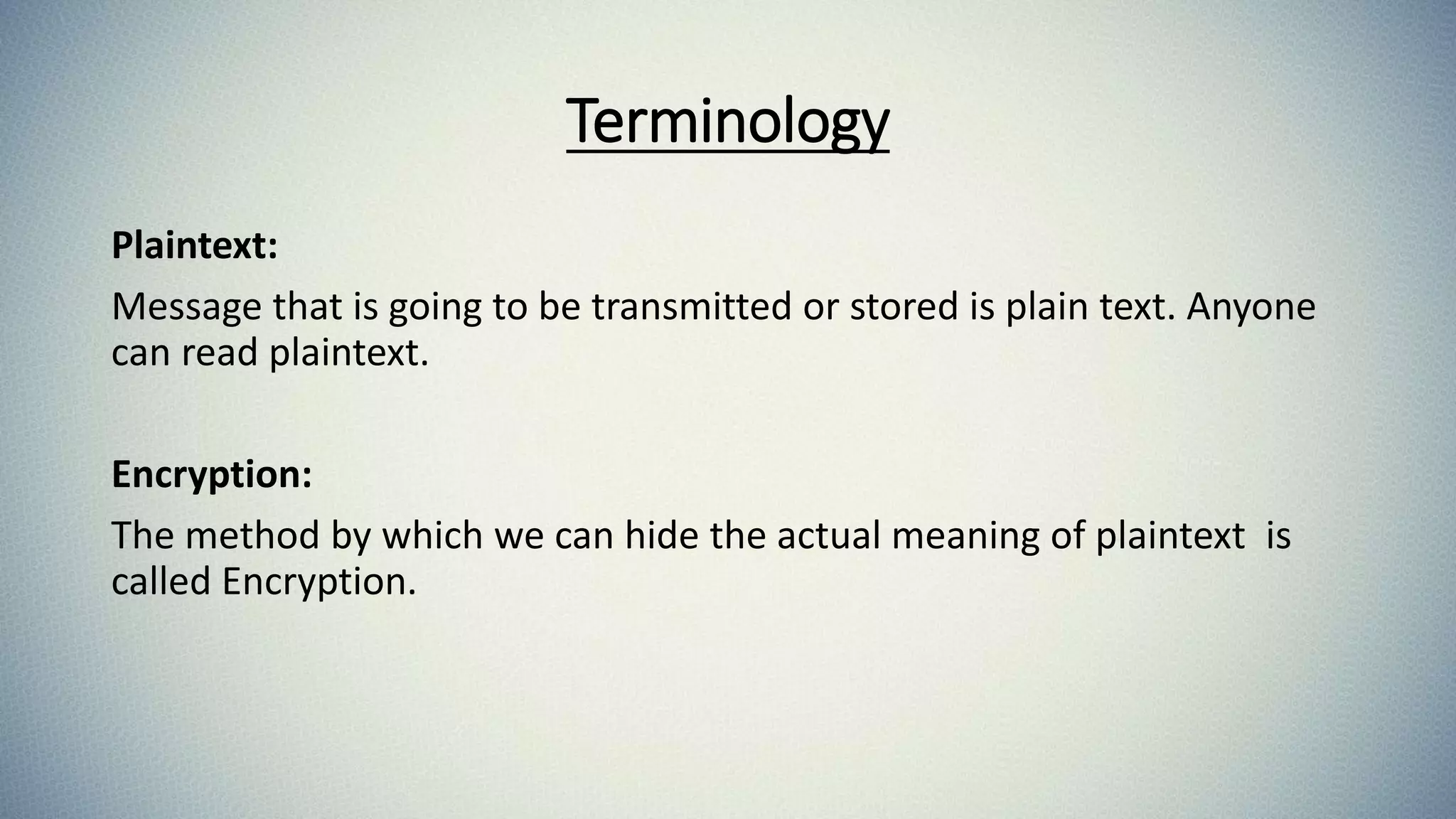 Terminology

Plaintext:

Message that is going to be transmitted or stored is plain text. Anyone can read plaintext.

Encryption:

The method by which we can hide the actual meaning of plaintext is called Encryption.